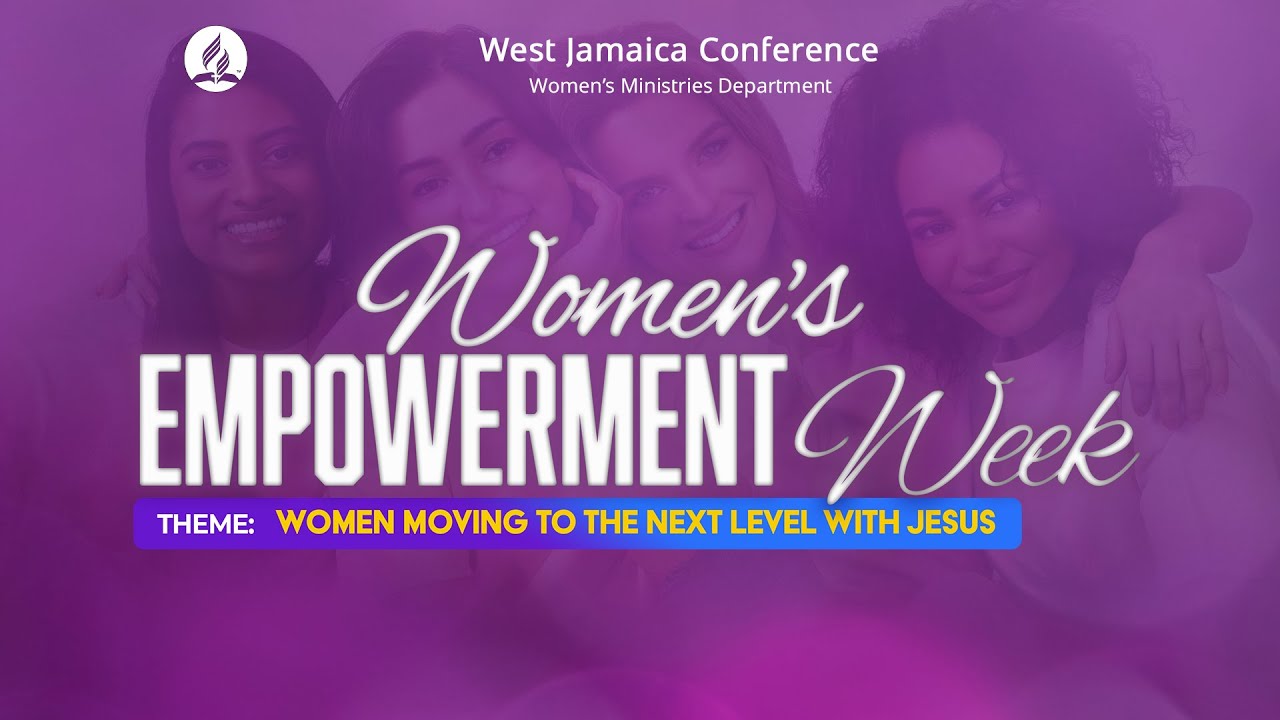 West Jamaica Conference
Women's Ministries Department

Women's
EMPOWERMENT Week

THEME: WOMEN MOVING TO THE NEXT LEVEL WITH JESUS